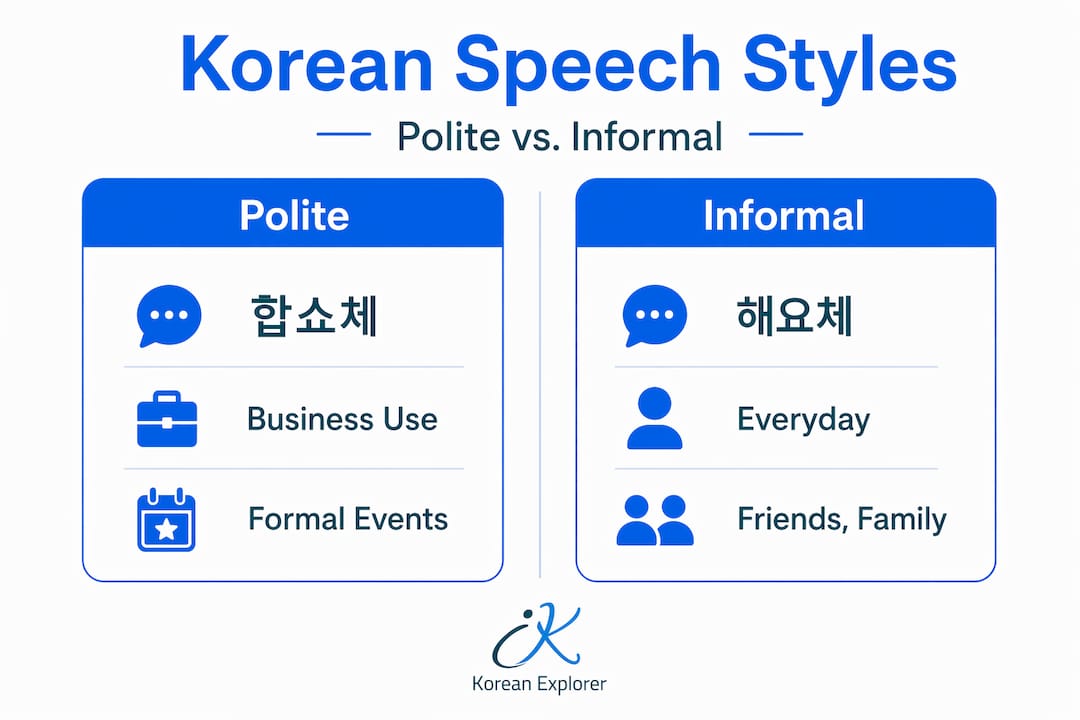 Korean Speech Styles

Polite vs. Informal

Polite

합쇼체

Business Use

Formal Events

Informal

해요체

Everyday

Friends, Family

iK

Korean Explorer